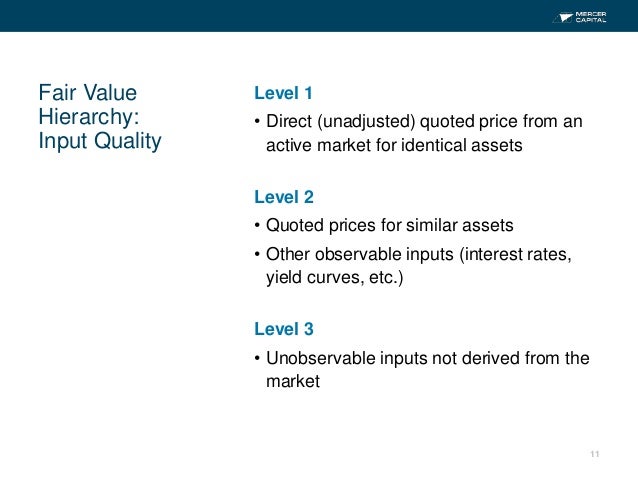 MERCER CAPITAL

Fair Value Hierarchy: Input Quality

Level 1

• Direct (unadjusted) quoted price from an active market for identical assets

Level 2

• Quoted prices for similar assets

• Other observable inputs (interest rates, yield curves, etc.)

Level 3

• Unobservable inputs not derived from the market

11